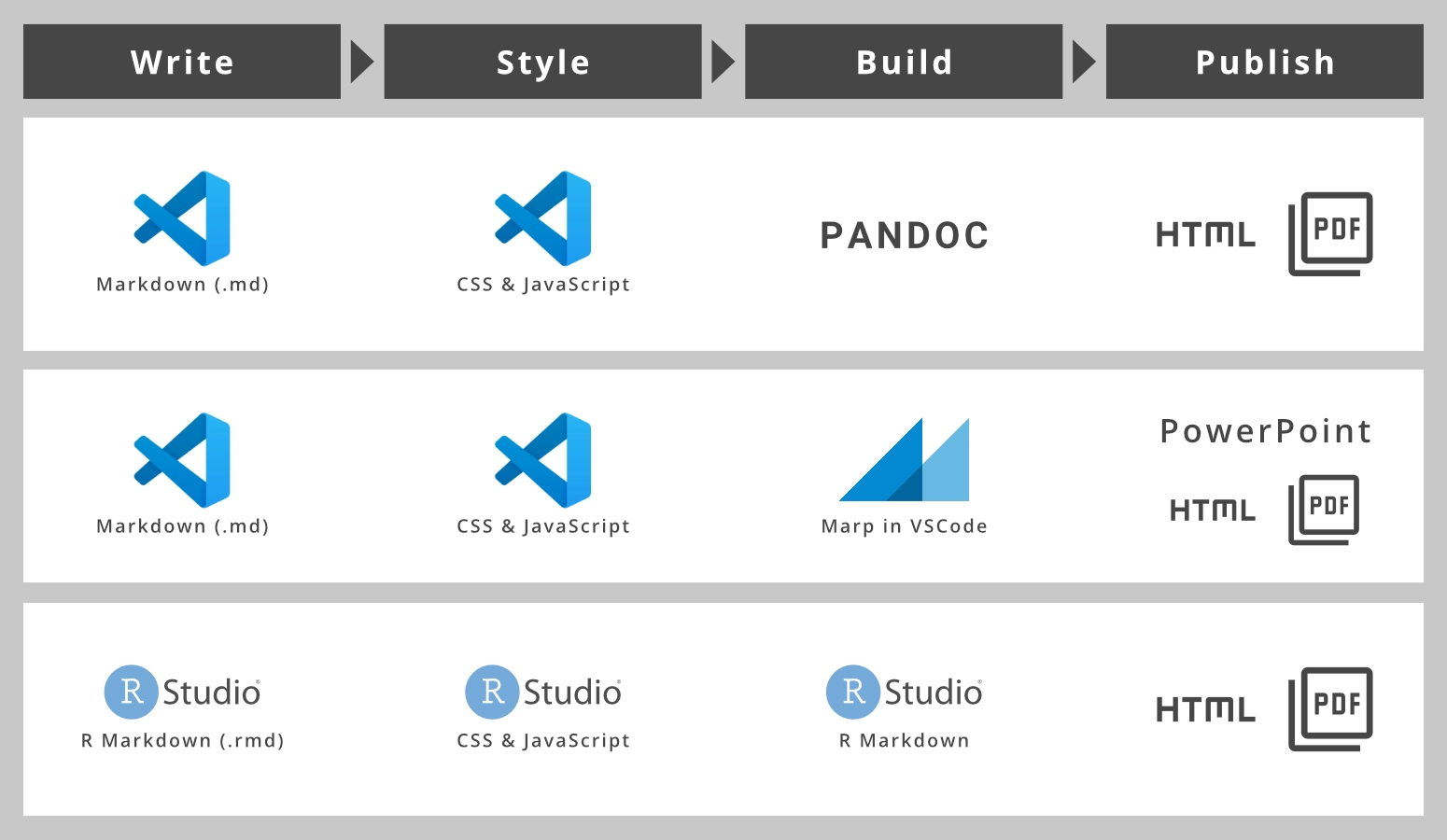 | Write | Style | Build | Publish |
|---|---|---|---|
| Markdown (.md) | CSS & JavaScript | PANDOC | HTML PDF |
| Markdown (.md) | CSS & JavaScript | Marp in VSCode | PowerPoint HTML PDF |
| R Studio R Markdown (.rmd) | R Studio CSS & JavaScript | R Studio R Markdown | HTML PDF |